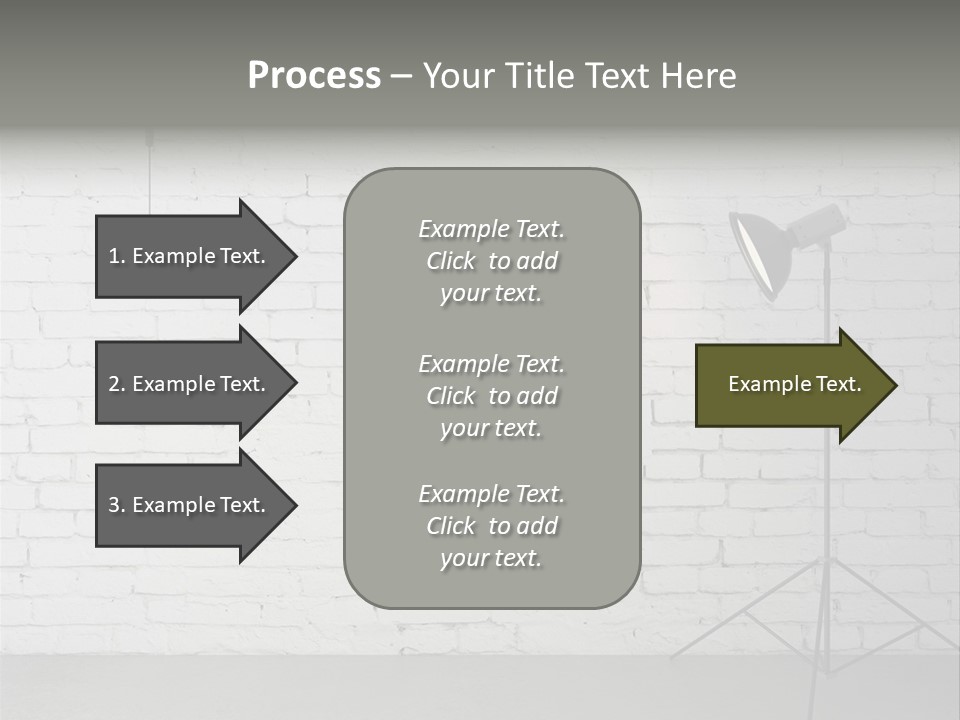 Process – Your Title Text Here

1. Example Text.

2. Example Text.

3. Example Text.

Example Text. Click to add your text.

Example Text. Click to add your text.

Example Text. Click to add your text.

Example Text.